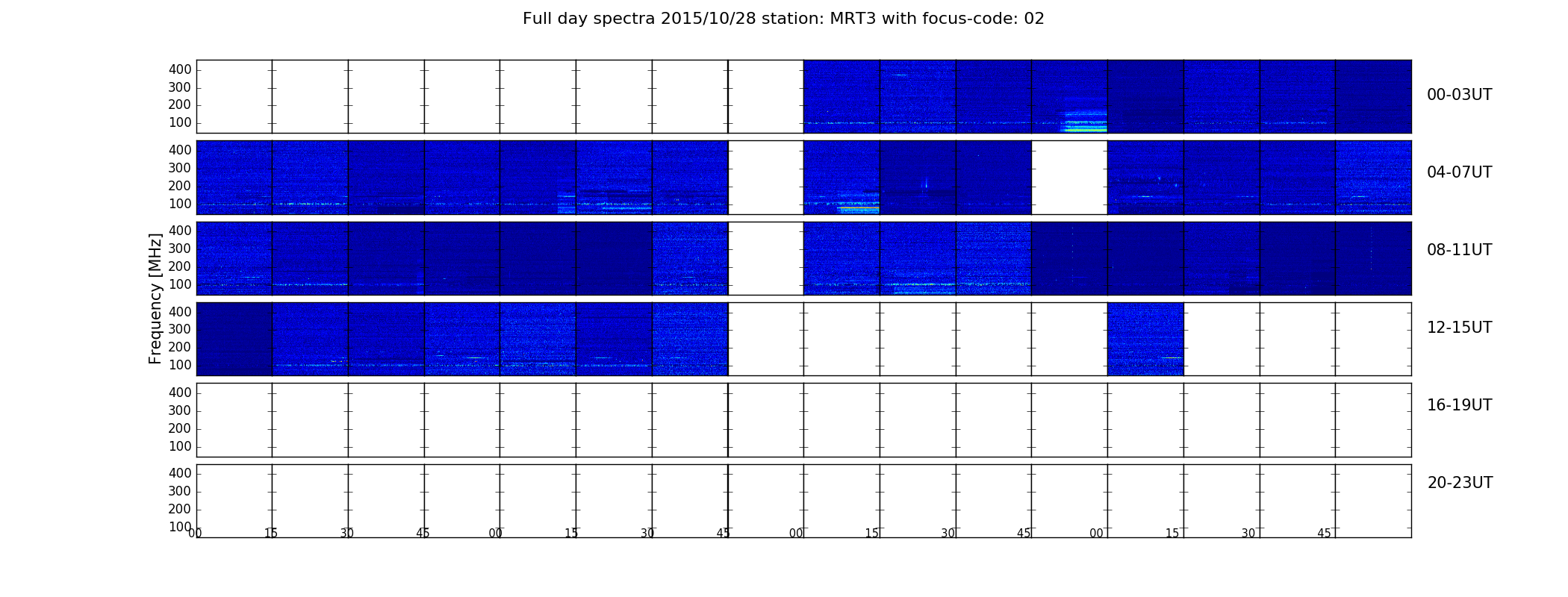 Full day spectra 2015/10/28 station: MRT3 with focus-code: 02

Frequency [MHz]

400
300
200
100

00-03UT

400
300
200
100

04-07UT

400
300
200
100

08-11UT

400
300
200
100

12-15UT

400
300
200
100

16-19UT

400
300
200
100

20-23UT

00 15 30 45 00 15 30 45 00 15 30 45 00 15 30 45